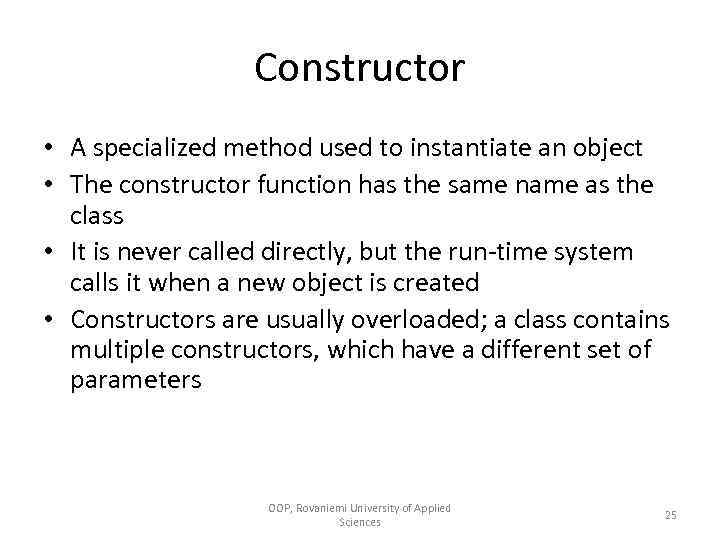 Constructor

• A specialized method used to instantiate an object
• The constructor function has the same name as the class
• It is never called directly, but the run-time system calls it when a new object is created
• Constructors are usually overloaded; a class contains multiple constructors, which have a different set of parameters

OOP, Rovaniemi University of Applied Sciences

25